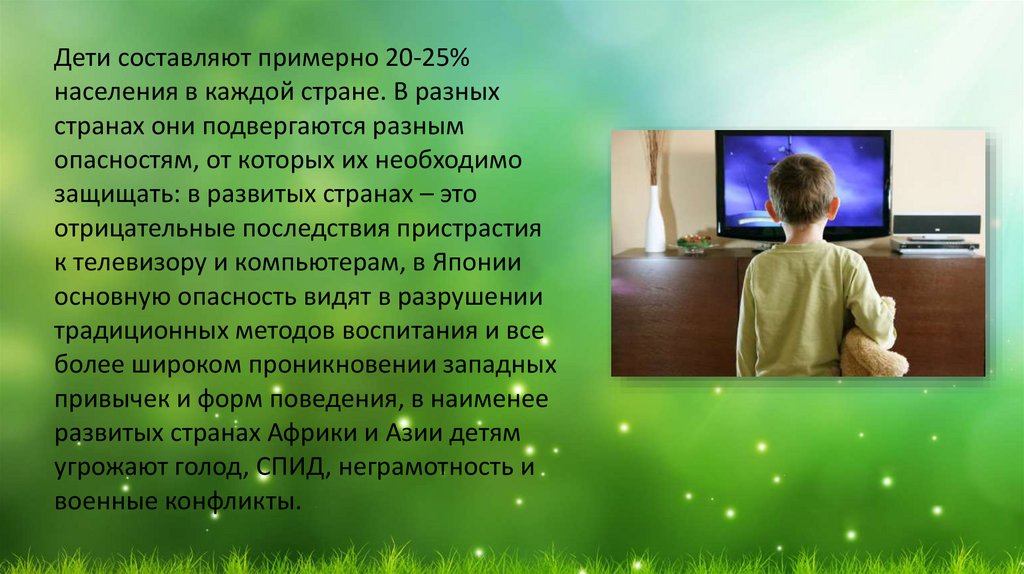 Дети составляют примерно 20-25% населения в каждой стране. В разных странах они подвергаются разным опасностям, от которых их необходимо защищать: в развитых странах – это отрицательные последствия пристрастия к телевизору и компьютерам, в Японии основную опасность видят в разрушении традиционных методов воспитания и все более широком проникновении западных привычек и форм поведения, в наименее развитых странах Африки и Азии детям угрожают голод, СПИД, неграмотность и военные конфликты.